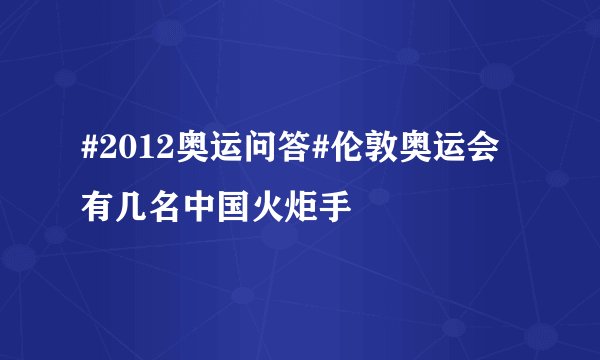 #2012奥运问答#伦敦奥运会有几名中国火炬手